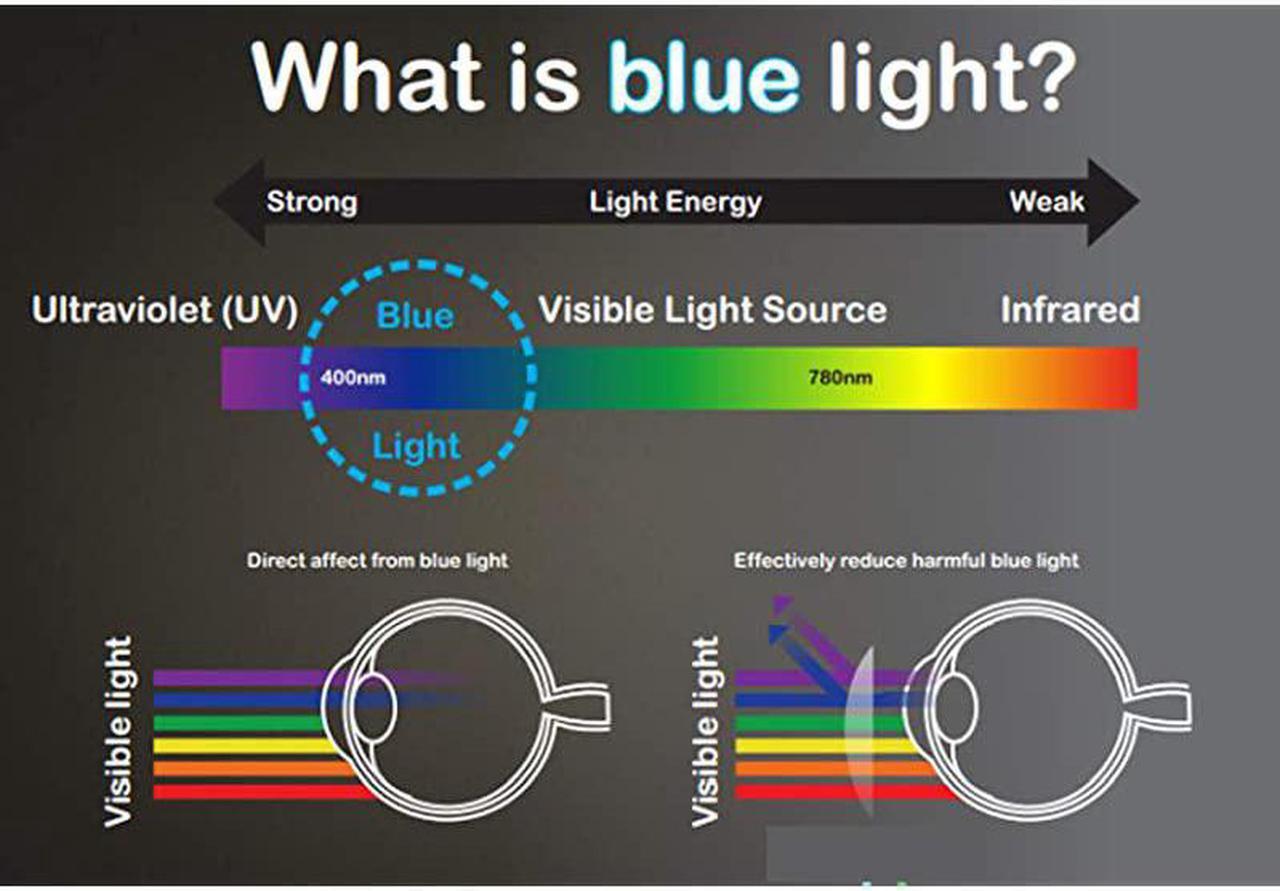 What is blue light?

Strong Light Energy Weak

Ultraviolet (UV) Blue Visible Light Source Infrared

400nm 780nm

Light

Direct affect from blue light

Visible light

Effectively reduce harmful blue light

Visible light